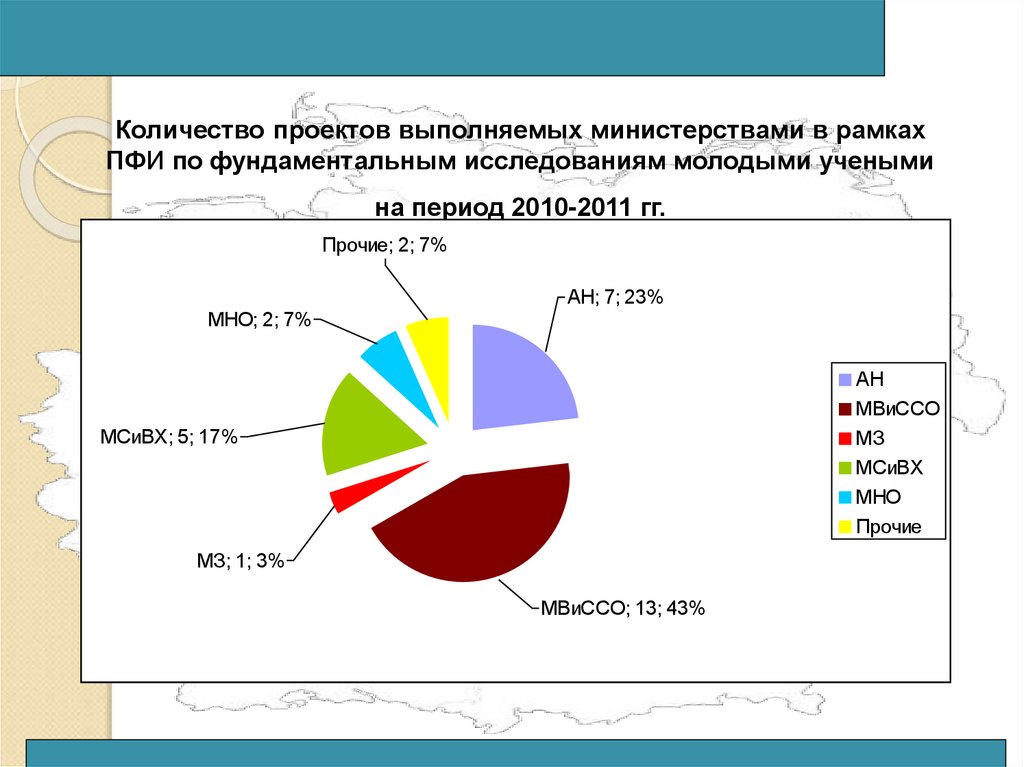 Количество проектов выполняемых министерствами в рамках ПФИ по фундаментальным исследованиям молодыми учеными

на период 2010-2011 гг.

Прочие; 2; 7%

АН; 7; 23%

МНО; 2; 7%

МСиВХ; 5; 17%

МЗ; 1; 3%

МВиССО; 13; 43%

АН
МВиССО
МЗ
МСиВХ
МНО
Прочие